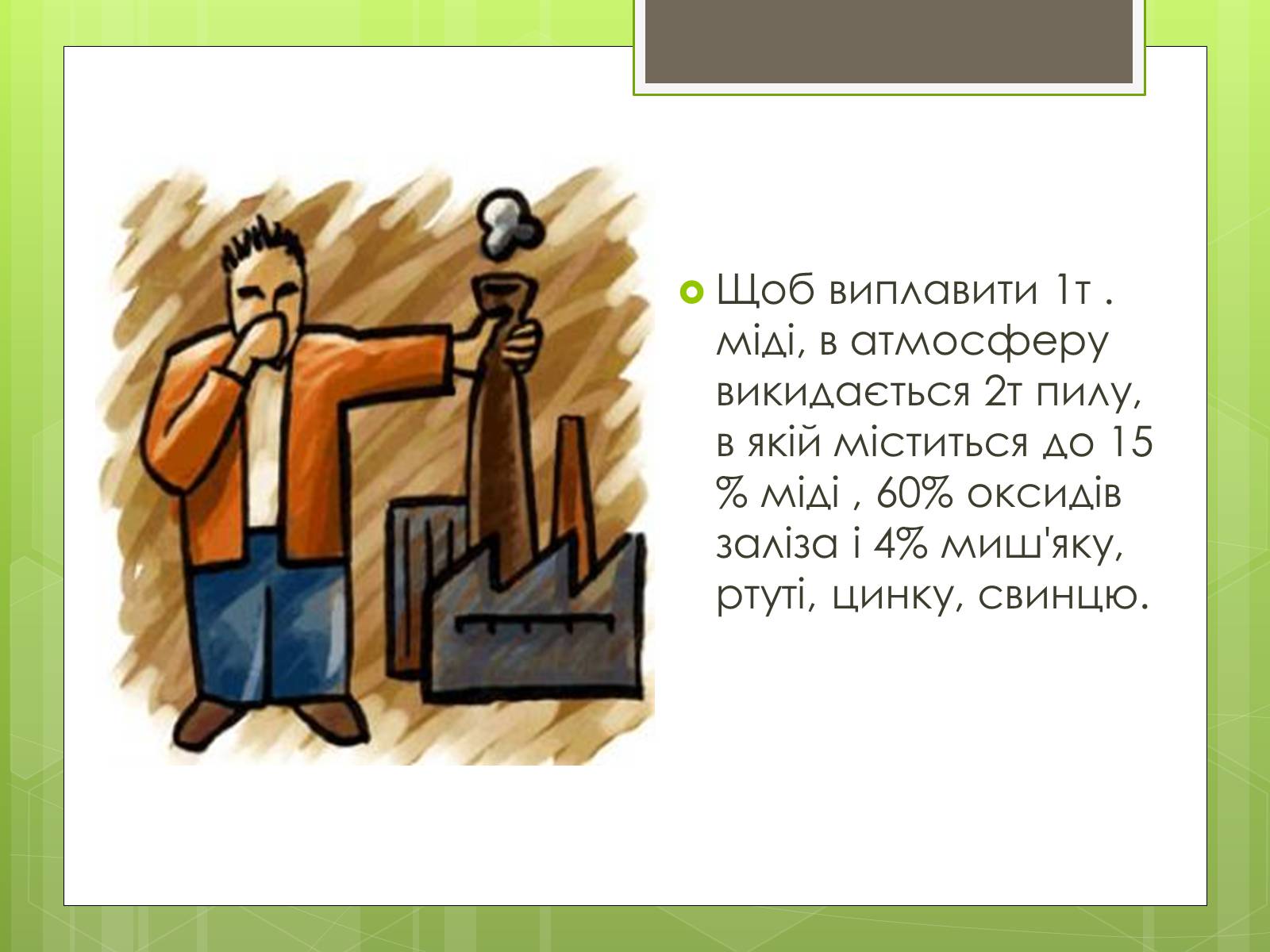 Щоб виплавити 1т . міді, в атмосферу викидається 2т пилу, в якій міститься до 15 % міді , 60% оксидів заліза і 4% миш'яку, ртуті, цинку, свинцю.